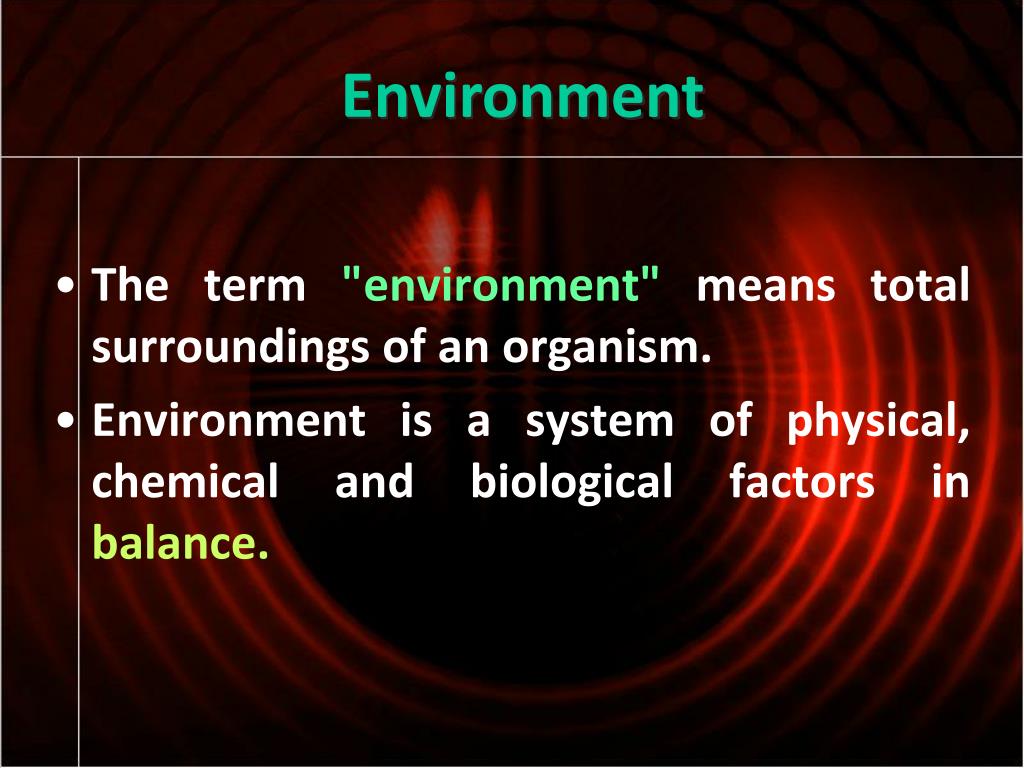 Environment

• The term "environment" means total surroundings of an organism.
• Environment is a system of physical, chemical and biological factors in balance.